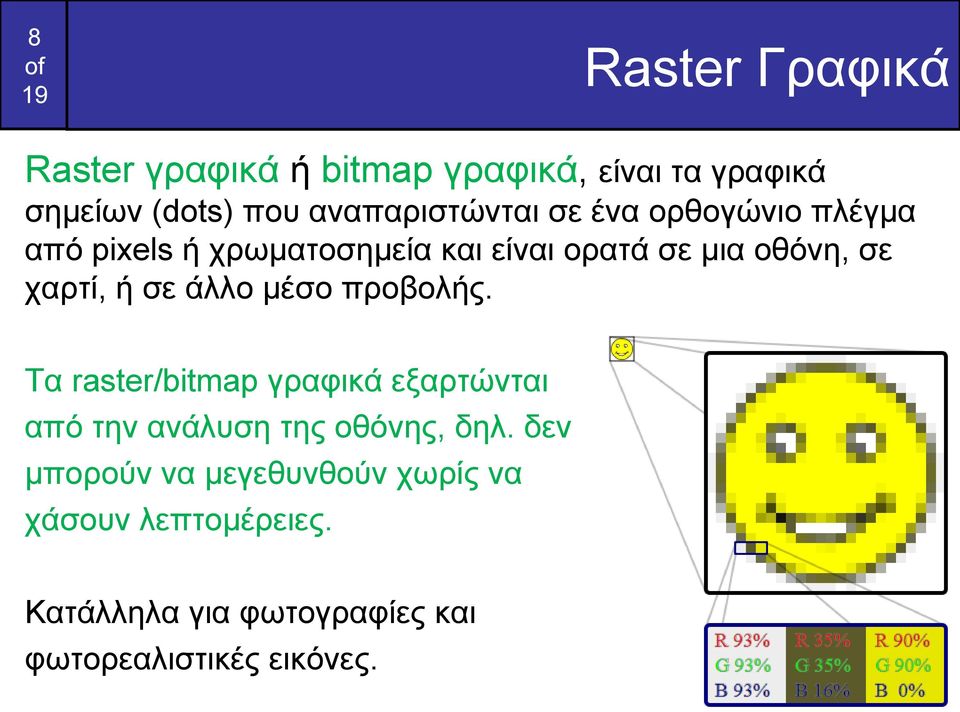 8
of
19

Raster Γραφικά

Raster γραφικά ή bitmap γραφικά, είναι τα γραφικά σημείων (dots) που αναπαριστώνται σε ένα ορθογώνιο πλέγμα από pixels ή χρωματοσημεία και είναι ορατά σε μια οθόνη, σε χαρτί, ή σε άλλο μέσο προβολής.

Τα raster/bitmap γραφικά εξαρτώνται από την ανάλυση της οθόνης, δηλ. δεν μπορούν να μεγεθυνθούν χωρίς να χάσουν λεπτομέρειες.

Κατάλληλα για φωτογραφίες και φωτορεαλιστικές εικόνες.

| R 93% | R 35% | R 90% |
|---|---|---|
| G 93% | G 35% | G 90% |
| B 93% | B 16% | B 0% |